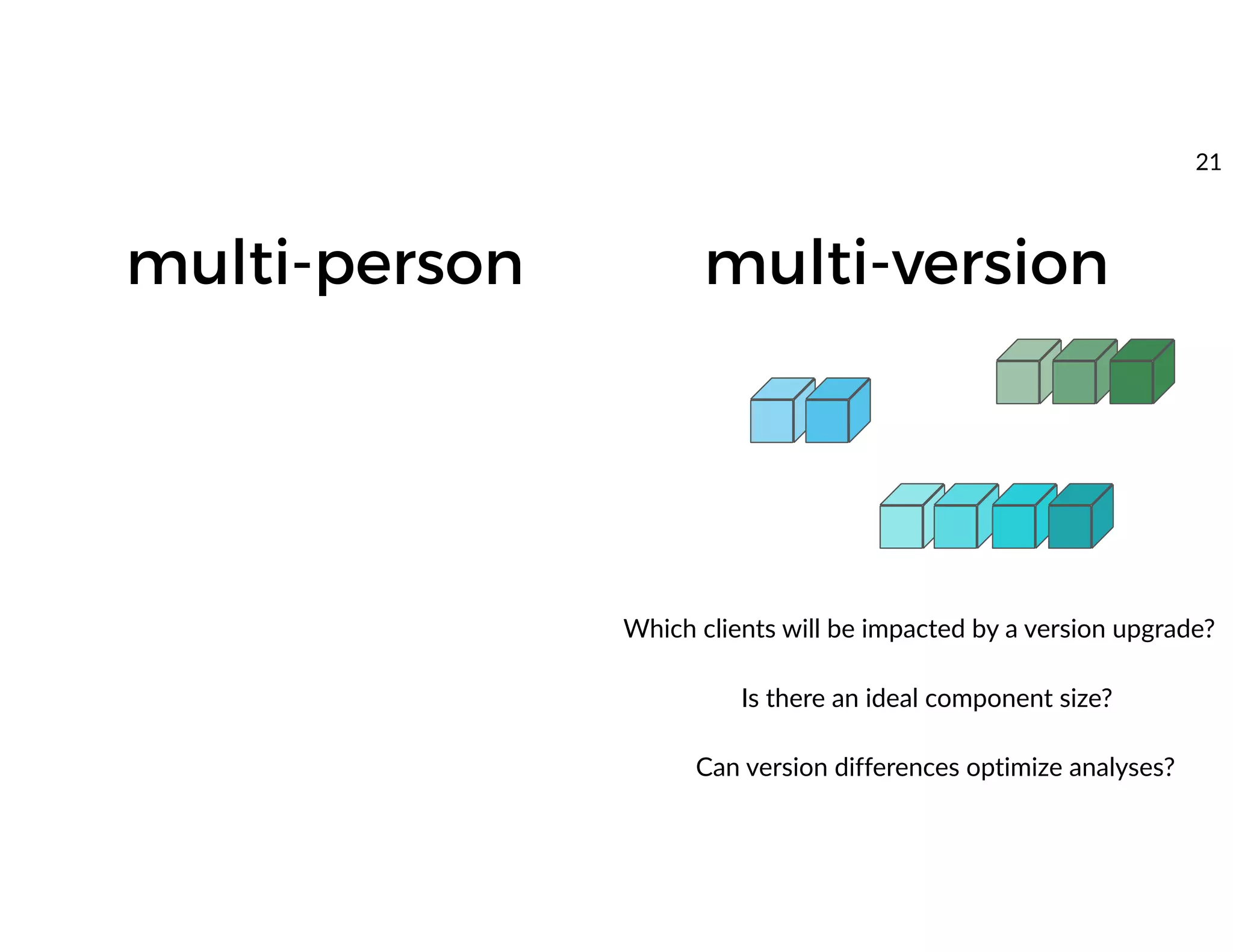 21

multi-person

multi-version

Which clients will be impacted by a version upgrade?

Is there an ideal component size?

Can version differences optimize analyses?